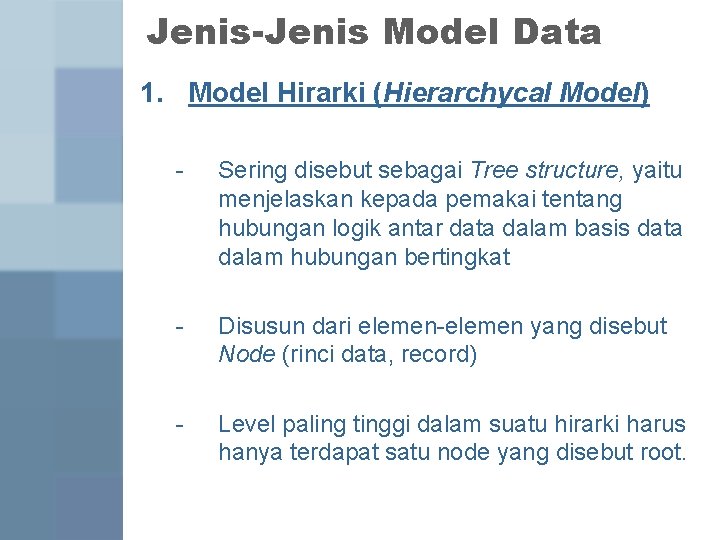 Jenis-Jenis Model Data

1. Model Hirarki (Hierarchycal Model)

- Sering disebut sebagai Tree structure, yaitu menjelaskan kepada pemakai tentang hubungan logik antar data dalam basis data dalam hubungan bertingkat

- Disusun dari elemen-elemen yang disebut Node (rinci data, record)

- Level paling tinggi dalam suatu hirarki harus hanya terdapat satu node yang disebut root.